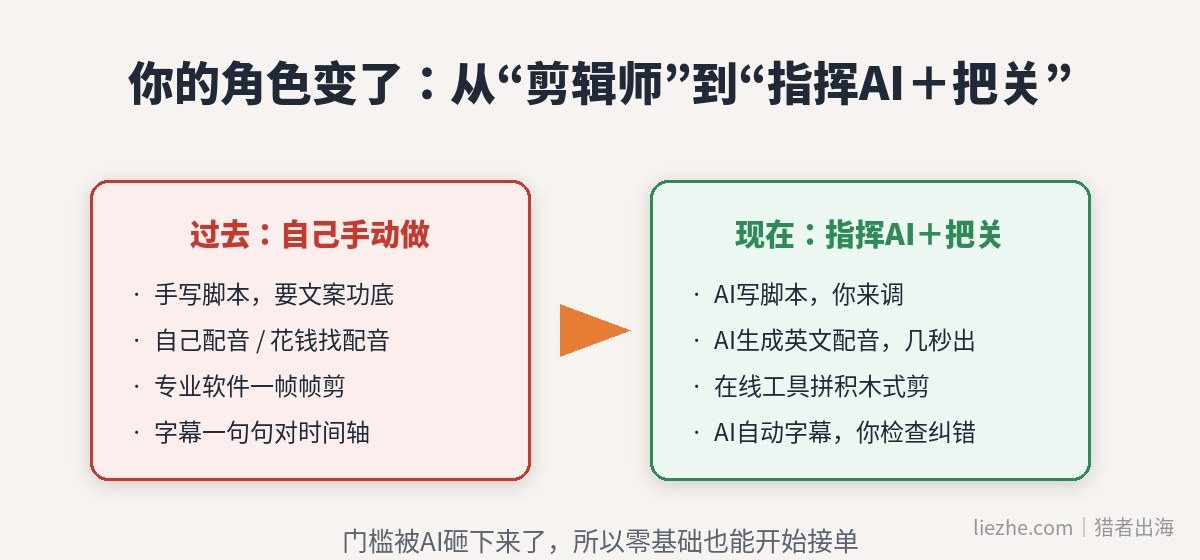 你的角色变了：从“剪辑师”到“指挥AI＋把关”

过去：自己手动做

· 手写脚本，要文案功底
· 自己配音 / 花钱找配音
· 专业软件一帧帧剪
· 字幕一句句对时间轴

现在：指挥AI＋把关

· AI写脚本，你来调
· AI生成英文配音，几秒出
· 在线工具拼积木式剪
· AI自动字幕，你检查纠错

门槛被AI砸下来了，所以零基础也能开始接单

liezhe.com | 猎者出海